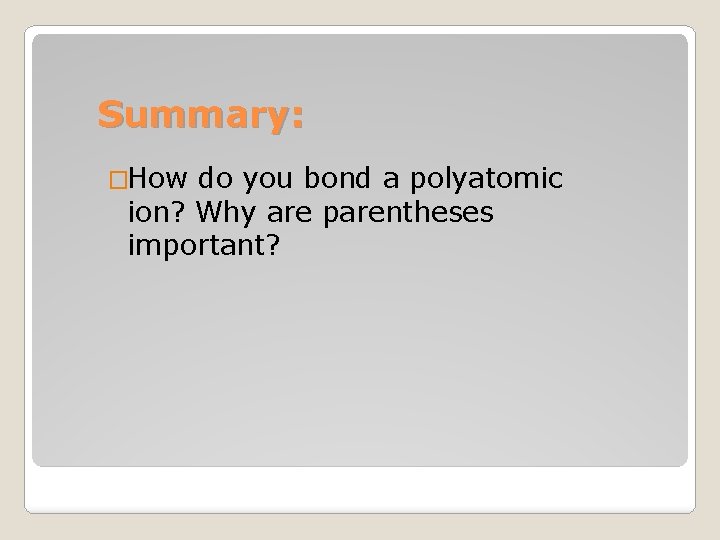 Summary:

How do you bond a polyatomic ion? Why are parentheses important?